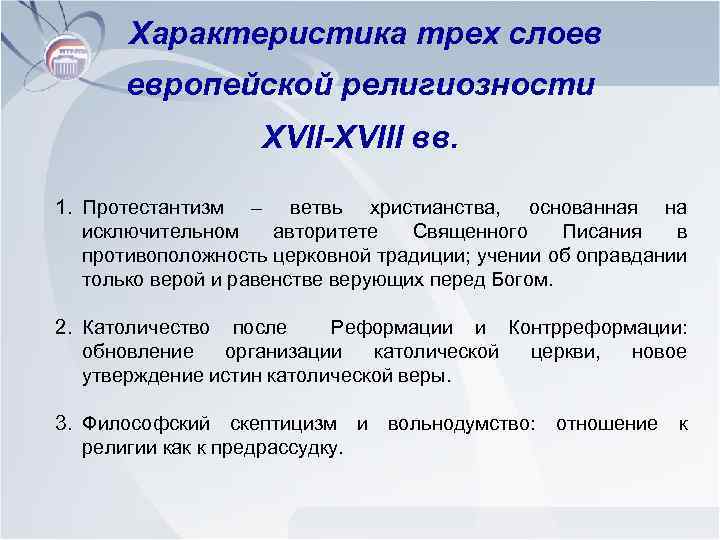 Характеристика трех слоев европейской религиозности XVII-XVIII вв.

1. Протестантизм – ветвь христианства, основанная на исключительном авторитете Священного Писания в противоположность церковной традиции; учении об оправдании только верой и равенстве верующих перед Богом.

2. Католичество после Реформации и Контрреформации: обновление организации католической церкви, новое утверждение истин католической веры.

3. Философский скептицизм и вольнодумство: отношение к религии как к предрассудку.